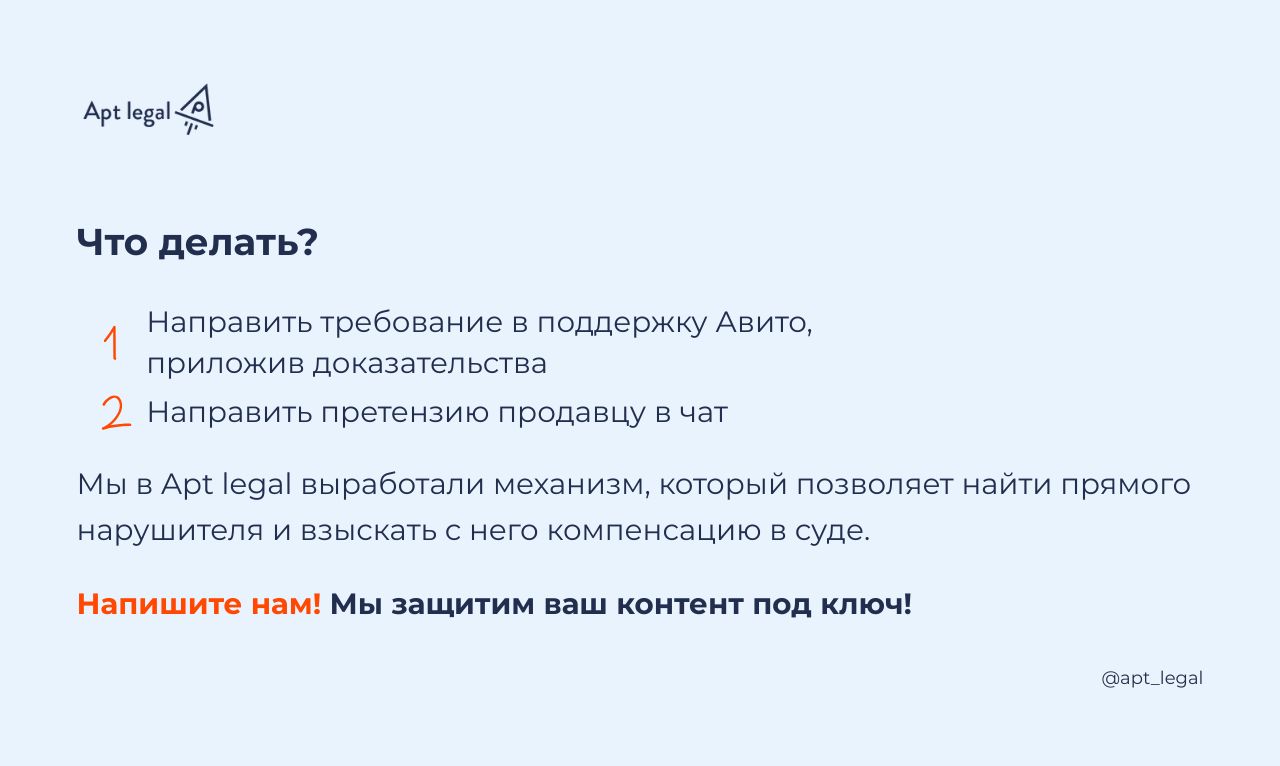 Apt legal

Что делать?

1 Направить требование в поддержку Авито, приложив доказательства

2 Направить претензию продавцу в чат

Мы в Apt legal выработали механизм, который позволяет найти прямого нарушителя и взыскать с него компенсацию в суде.

Напишите нам! Мы защитим ваш контент под ключ!

@apt_legal